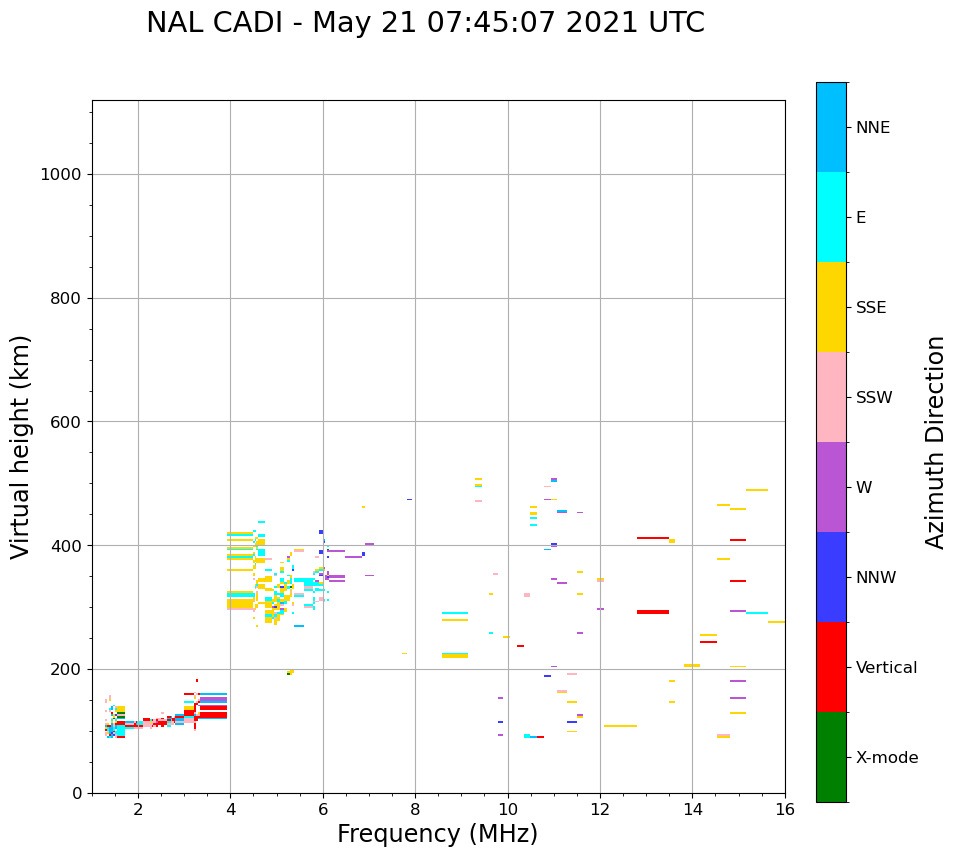 NAL CADI - May 21 07:45:07 2021 UTC

Virtual height (km)

1000
800
600
400
200
0

2
4
6
8
10
12
14
16

Frequency (MHz)

NNE
E
SSE
SSW
W
NNW
Vertical
X-mode

Azimuth Direction